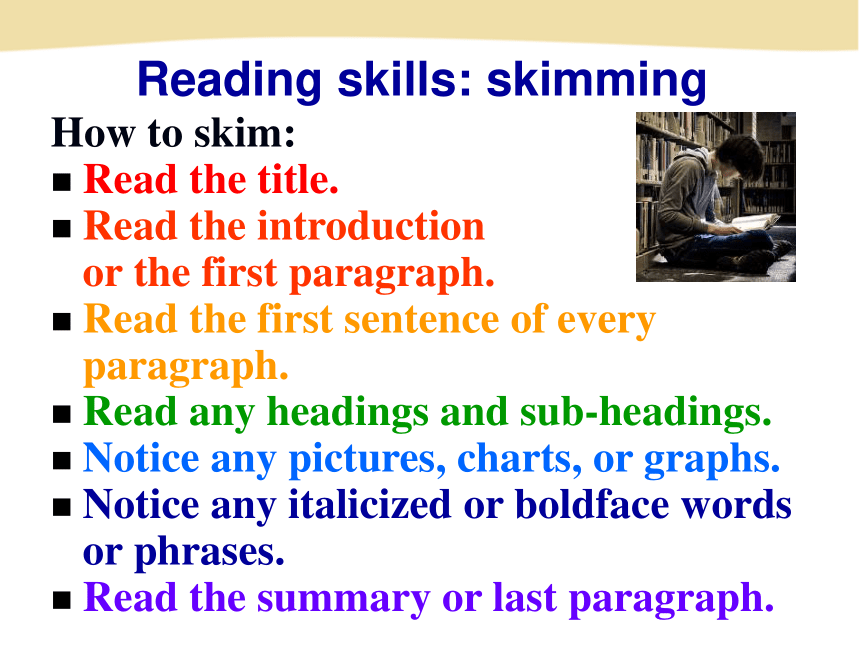 Reading skills: skimming

How to skim:

■ Read the title.
■ Read the introduction or the first paragraph.
■ Read the first sentence of every paragraph.
■ Read any headings and sub-headings.
■ Notice any pictures, charts, or graphs.
■ Notice any italicized or boldface words or phrases.
■ Read the summary or last paragraph.